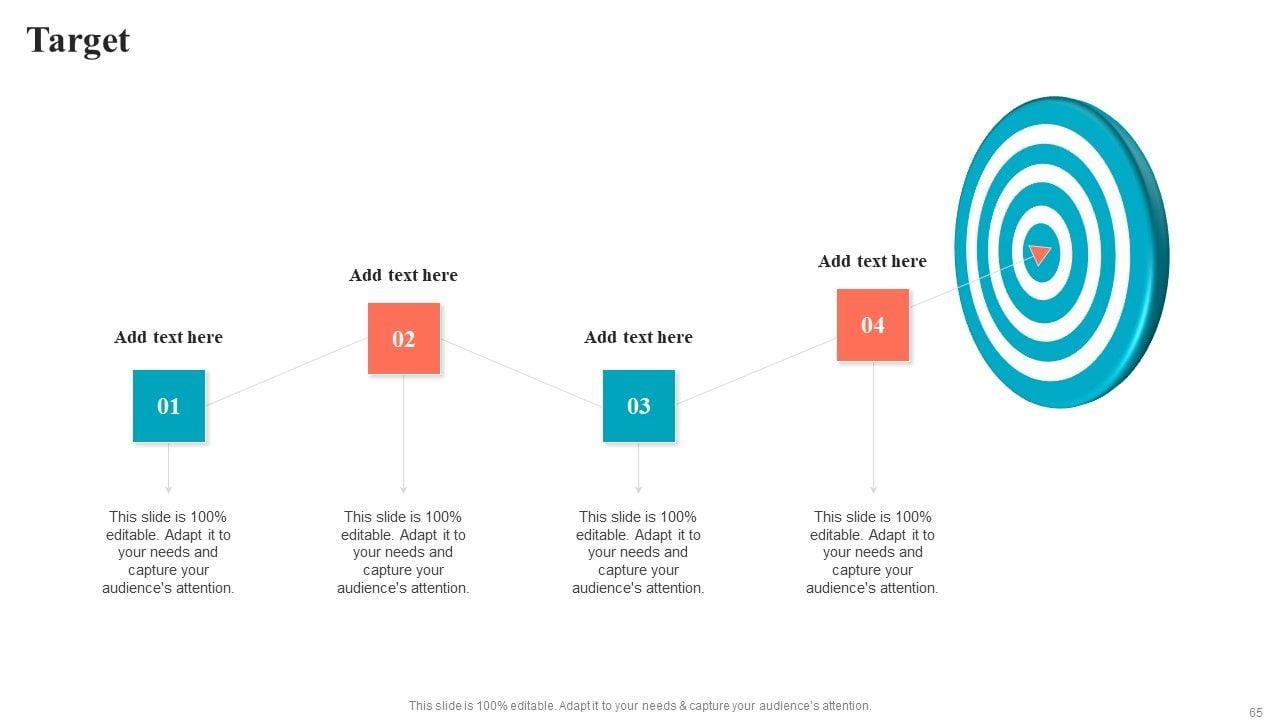 Target

Add text here

01

This slide is 100% editable. Adapt it to your needs and capture your audience's attention.

Add text here

02

This slide is 100% editable. Adapt it to your needs and capture your audience's attention.

Add text here

03

This slide is 100% editable. Adapt it to your needs and capture your audience's attention.

Add text here

04

This slide is 100% editable. Adapt it to your needs and capture your audience's attention.

This slide is 100% editable. Adapt it to your needs & capture your audience's attention.

65